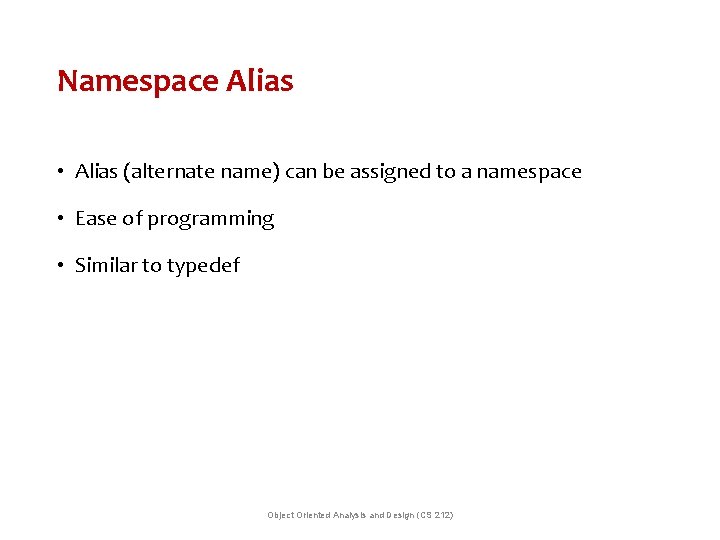 Namespace Alias

• Alias (alternate name) can be assigned to a namespace

• Ease of programming

• Similar to typedef

Object Oriented Analysis and Design (CS 212)